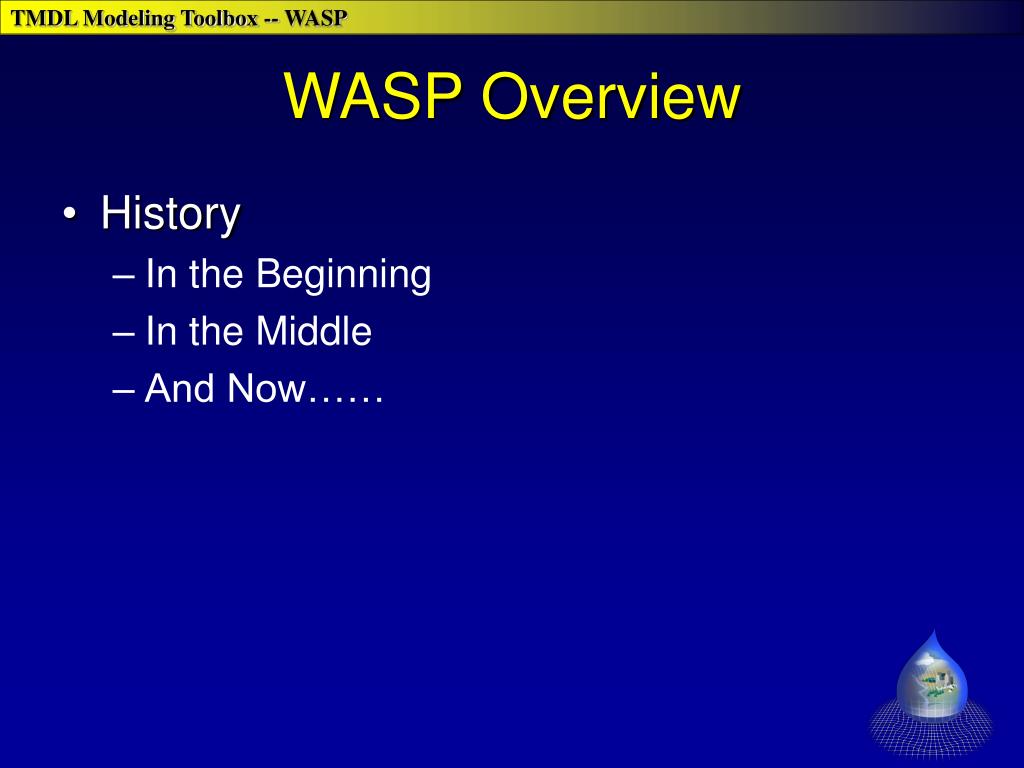 TMDL Modeling Toolbox -- WASP

WASP Overview

• History
– In the Beginning
– In the Middle
– And Now……